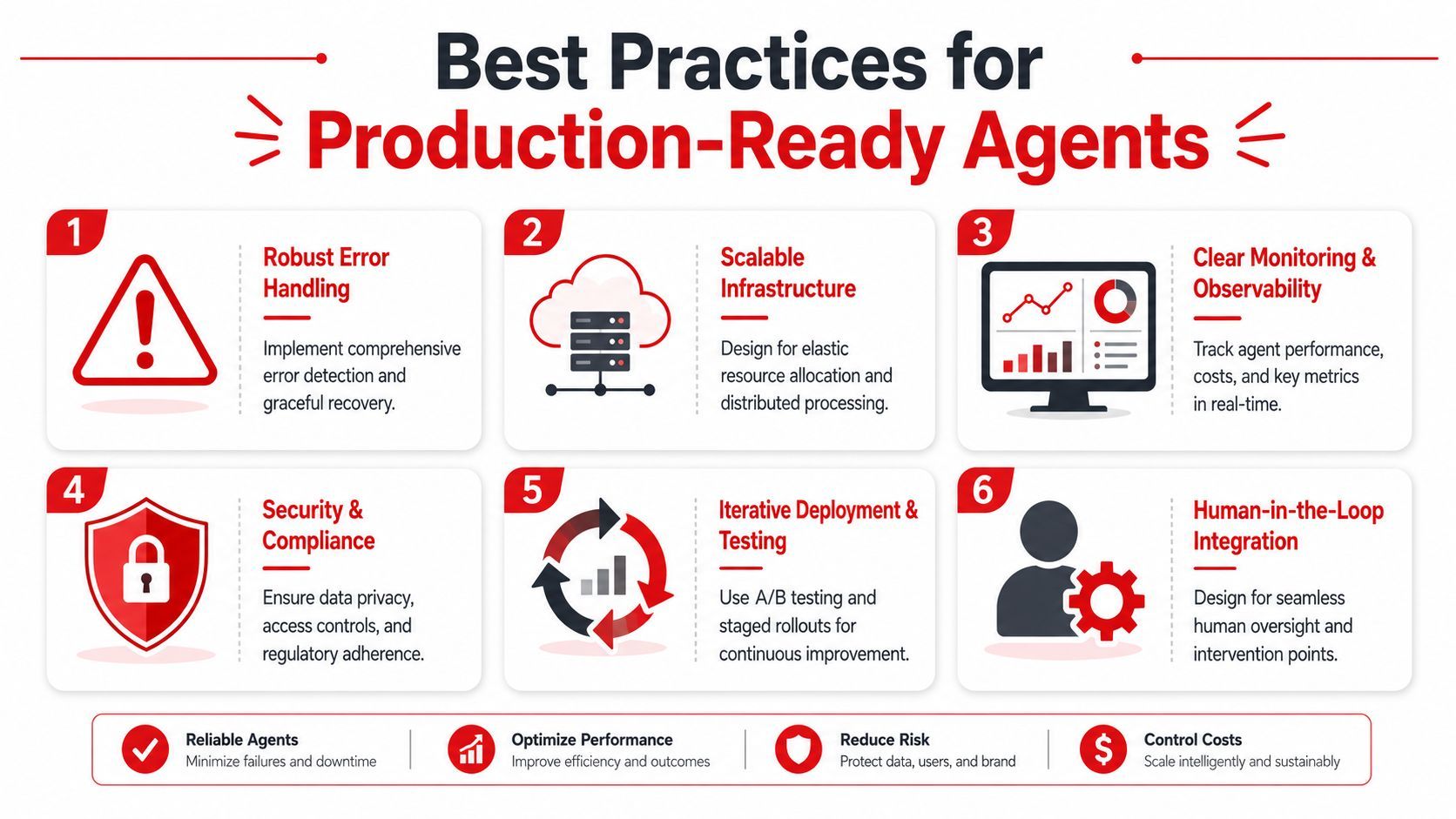 Best Practices for
Production-Ready Agents

1
Robust Error Handling
Implement comprehensive error detection and graceful recovery.

2
Scalable Infrastructure
Design for elastic resource allocation and distributed processing.

3
Clear Monitoring & Observability
Track agent performance, costs, and key metrics in real-time.

4
Security & Compliance
Ensure data privacy, access controls, and regulatory adherence.

5
Iterative Deployment & Testing
Use A/B testing and staged rollouts for continuous improvement.

6
Human-in-the-Loop Integration
Design for seamless human oversight and intervention points.

Reliable Agents
Minimize failures and downtime

Optimize Performance
Improve efficiency and outcomes

Reduce Risk
Protect data, users, and brand

Control Costs
Scale intelligently and sustainably